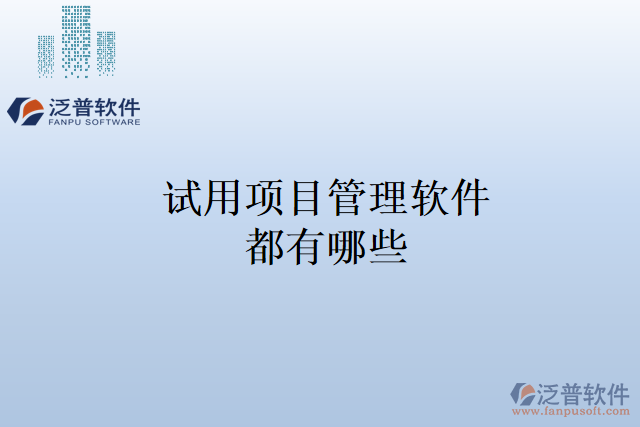 泛普软件
FANPU SOFTWARE

试用项目管理软件都有哪些

泛普软件
www.fanpusoft.com